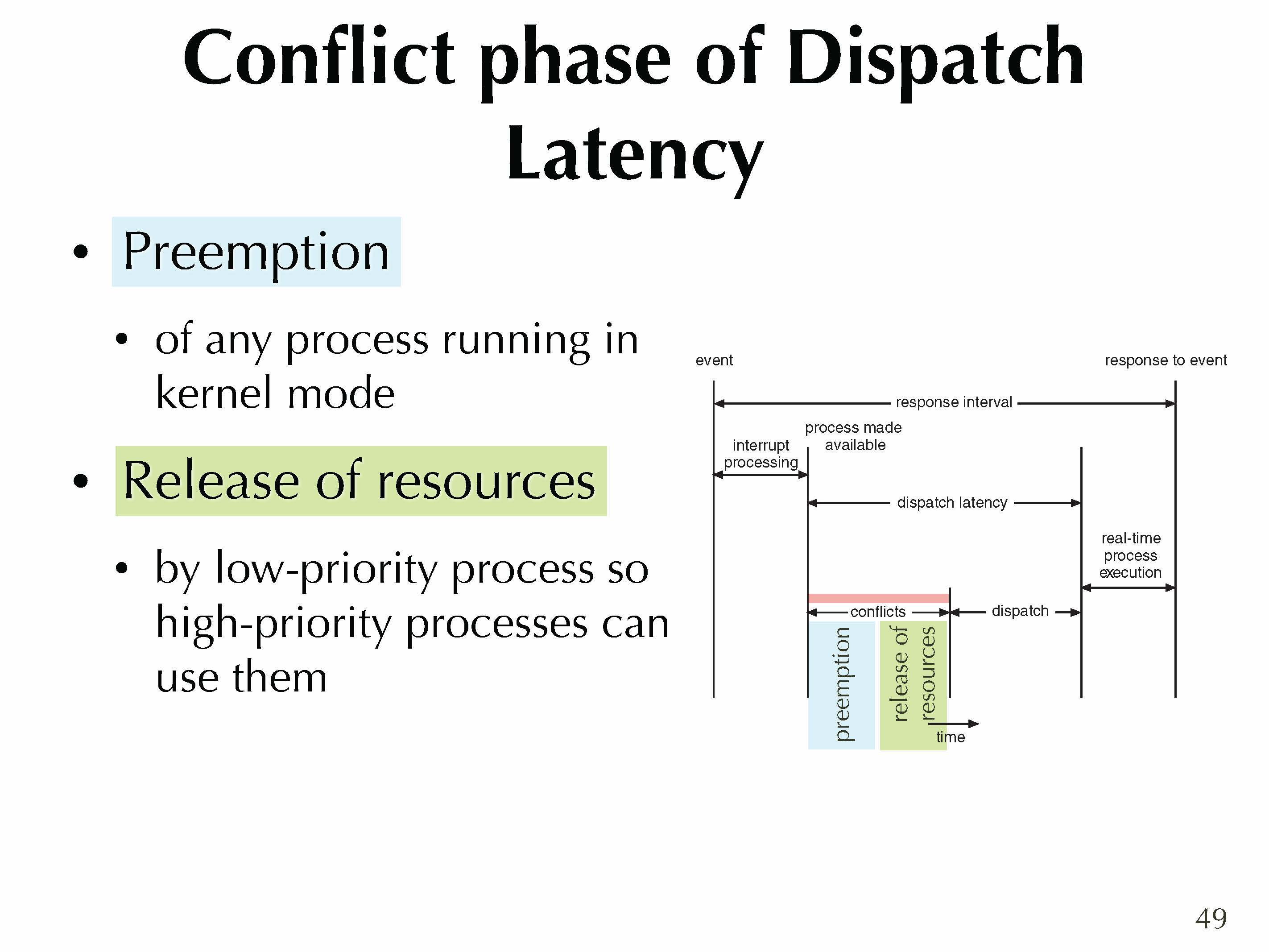 Conflict phase of Dispatch Latency

• Preemption

• of any process running in kernel mode

• Release of resources

• by low-priority process so high-priority processes can use them

event

response to event

response interval

process made available

interrupt processing

dispatch latency

real-time process execution

conflicts

dispatch

preemption

release of resources

time

49